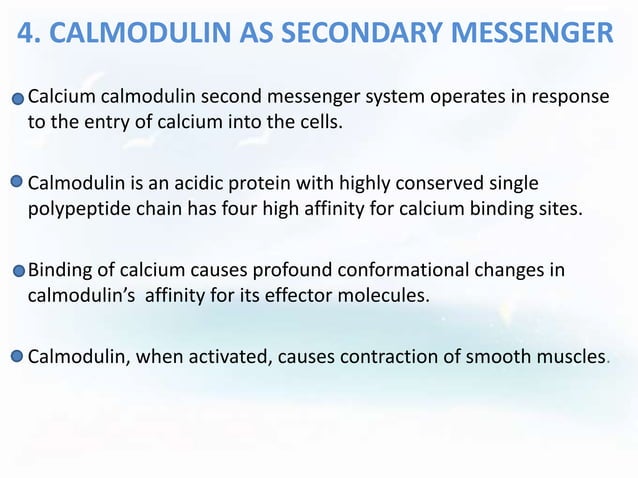 4. CALMODULIN AS SECONDARY MESSENGER

Calcium calmodulin second messenger system operates in response to the entry of calcium into the cells.

Calmodulin is an acidic protein with highly conserved single polypeptide chain has four high affinity for calcium binding sites.

Binding of calcium causes profound conformational changes in calmodulin's affinity for its effector molecules.

Calmodulin, when activated, causes contraction of smooth muscles.